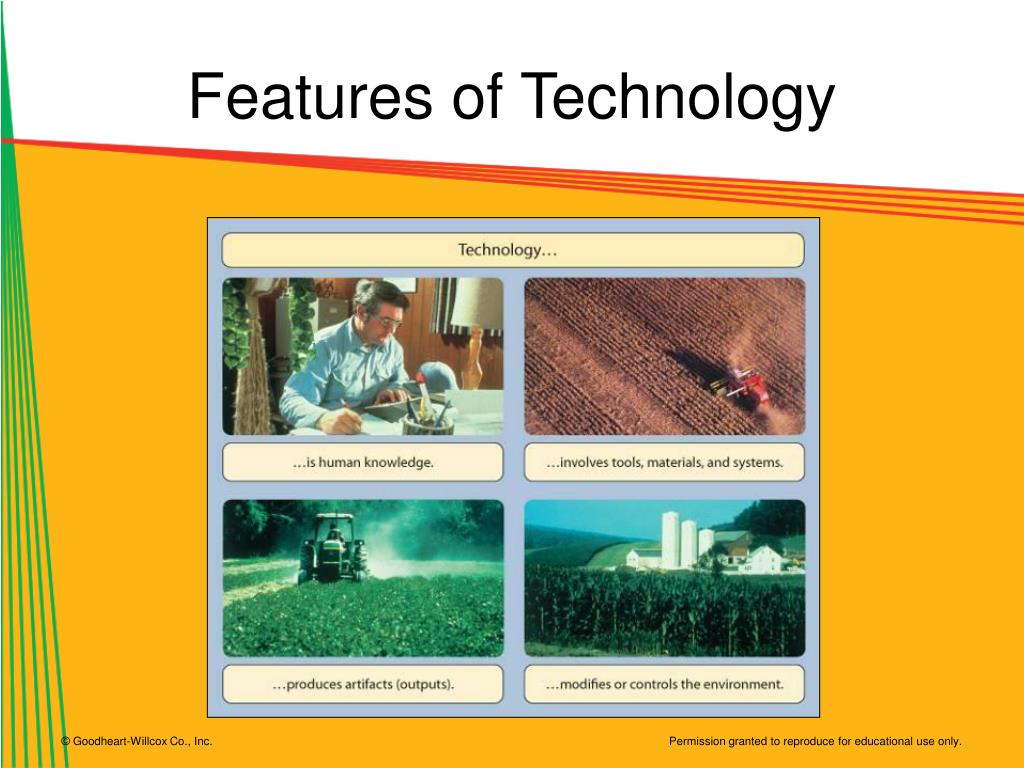 Features of Technology

Technology…

…is human knowledge.

…involves tools, materials, and systems.

…produces artifacts (outputs).

…modifies or controls the environment.

© Goodheart-Willcox Co., Inc.

Permission granted to reproduce for educational use only.